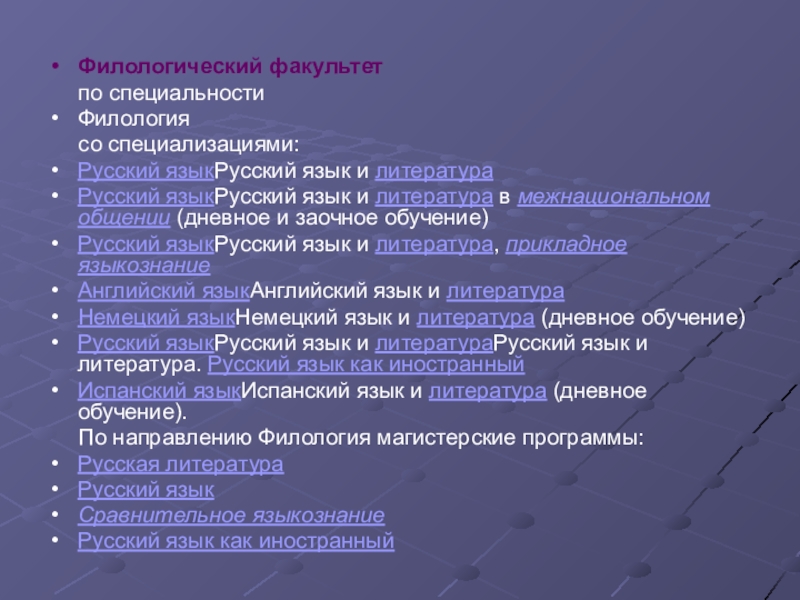 • Филологический факультет
по специальности
• Филология
со специализациями:
• Русский языкРусский язык и литература
• Русский языкРусский язык и литература в межнациональном общении (дневное и заочное обучение)
• Русский языкРусский язык и литература, прикладное языкознание
• Английский языкАнглийский язык и литература
• Немецкий языкНемецкий язык и литература (дневное обучение)
• Русский языкРусский язык и литератураРусский язык и литература. Русский язык как иностранный
• Испанский языкИспанский язык и литература (дневное обучение).
По направлению Филология магистерские программы:
• Русская литература
• Русский язык
• Сравнительное языкознание
• Русский язык как иностранный